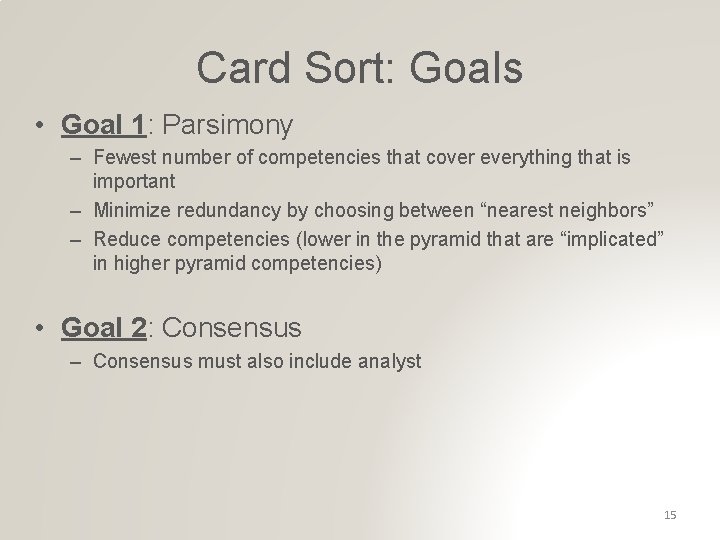 Card Sort: Goals

• Goal 1: Parsimony
  – Fewest number of competencies that cover everything that is important
  – Minimize redundancy by choosing between “nearest neighbors”
  – Reduce competencies (lower in the pyramid that are “implicated” in higher pyramid competencies)

• Goal 2: Consensus
  – Consensus must also include analyst

15